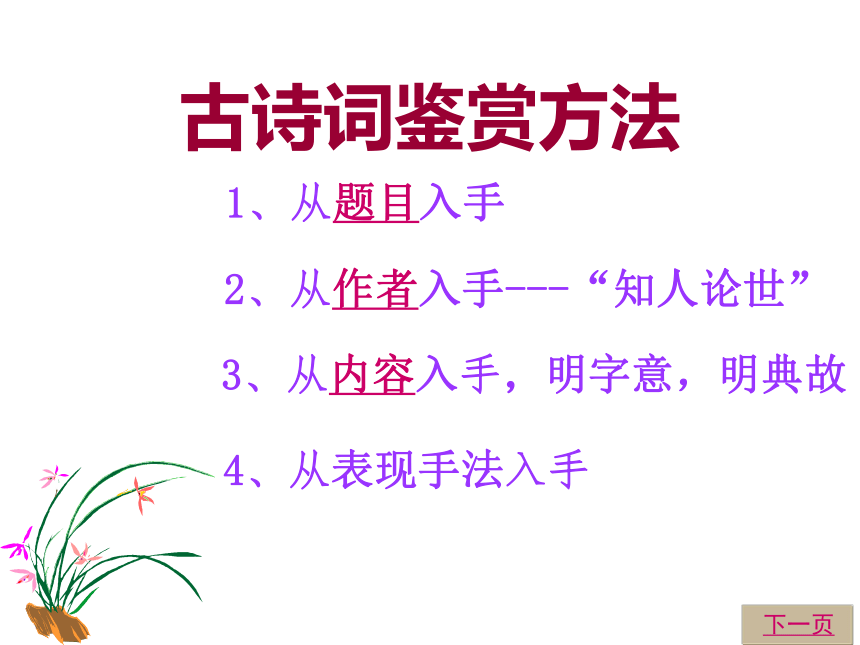 古诗词鉴赏方法

1、从题目入手

2、从作者入手---“知人论世”

3、从内容入手，明字意，明典故

4、从表现手法入手

下一页